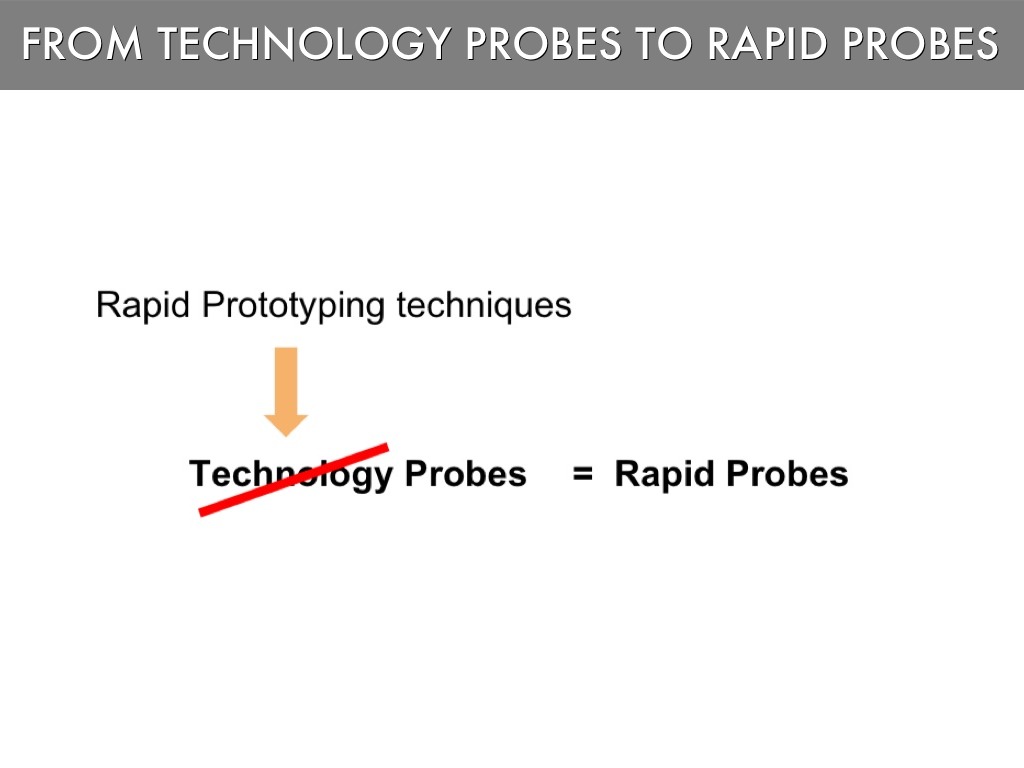 FROM TECHNOLOGY PROBES TO RAPID PROBES

Rapid Prototyping techniques

Technology Probes = Rapid Probes